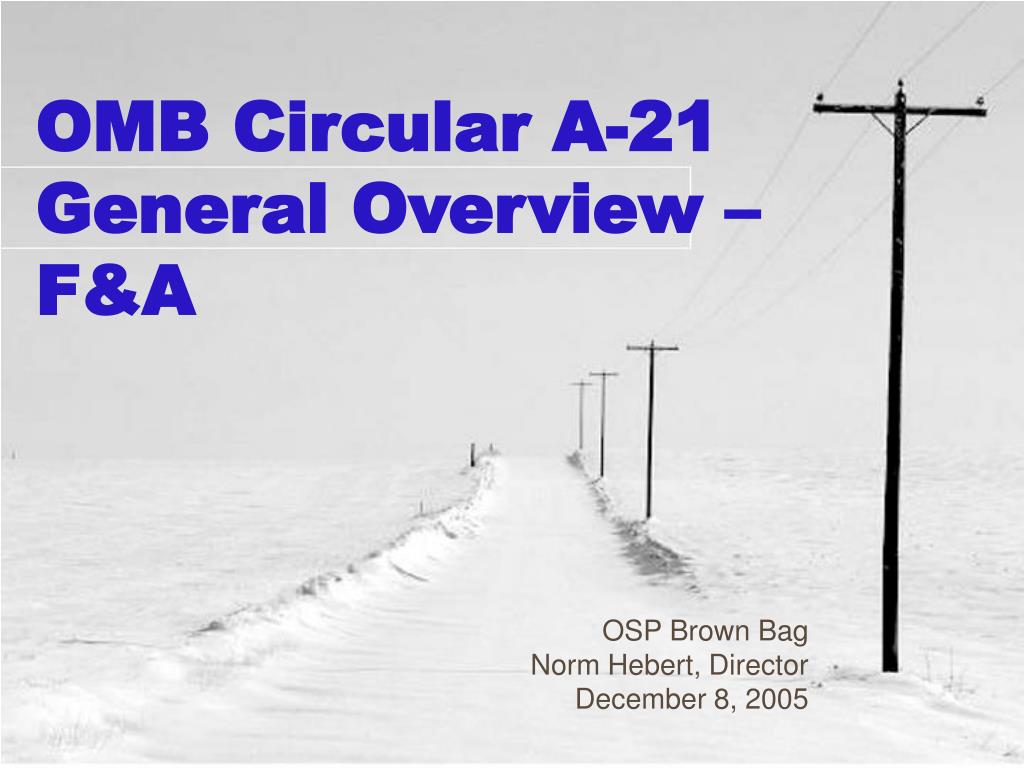 OMB Circular A-21 General Overview – F&A

OSP Brown Bag
Norm Hebert, Director
December 8, 2005